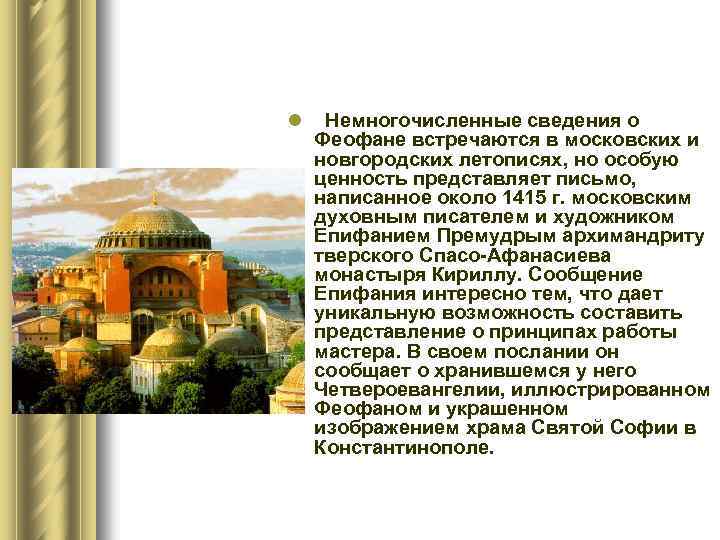 Немногочисленные сведения о Феофане встречаются в московских и новгородских летописях, но особую ценность представляет письмо, написанное около 1415 г. московским духовным писателем и художником Епифанием Премудрым архимандриту тверского Спасо-Афанасиева монастыря Кириллу. Сообщение Епифания интересно тем, что дает уникальную возможность составить представление о принципах работы мастера. В своем послании он сообщает о хранившемся у него Четвероевангелии, иллюстрированном Феофаном и украшенном изображением храма Святой Софии в Константинополе.